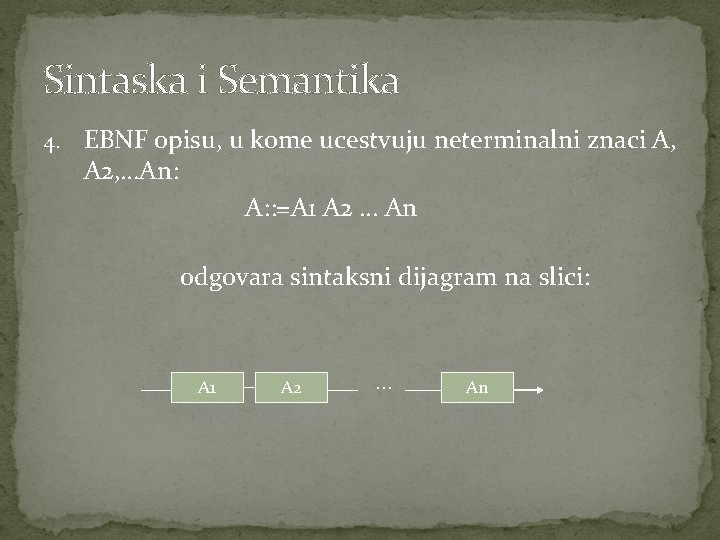 Sintaska i Semantika

4. EBNF opisu, u kome ucestvuju neterminalni znaci A, A2,…An:

A::=A1 A2 … An

odgovara sintaksni dijagram na slici:

A1 A2 … An